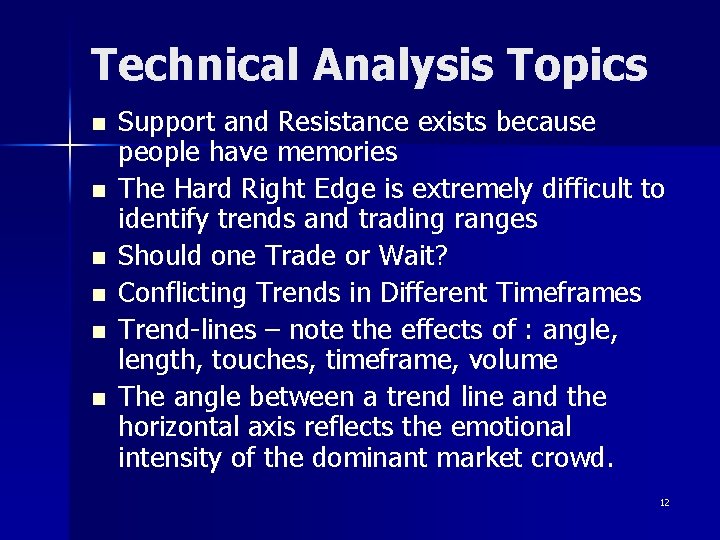 Technical Analysis Topics

- Support and Resistance exists because people have memories
- The Hard Right Edge is extremely difficult to identify trends and trading ranges
- Should one Trade or Wait?
- Conflicting Trends in Different Timeframes
- Trend-lines – note the effects of : angle, length, touches, timeframe, volume
- The angle between a trend line and the horizontal axis reflects the emotional intensity of the dominant market crowd.

12